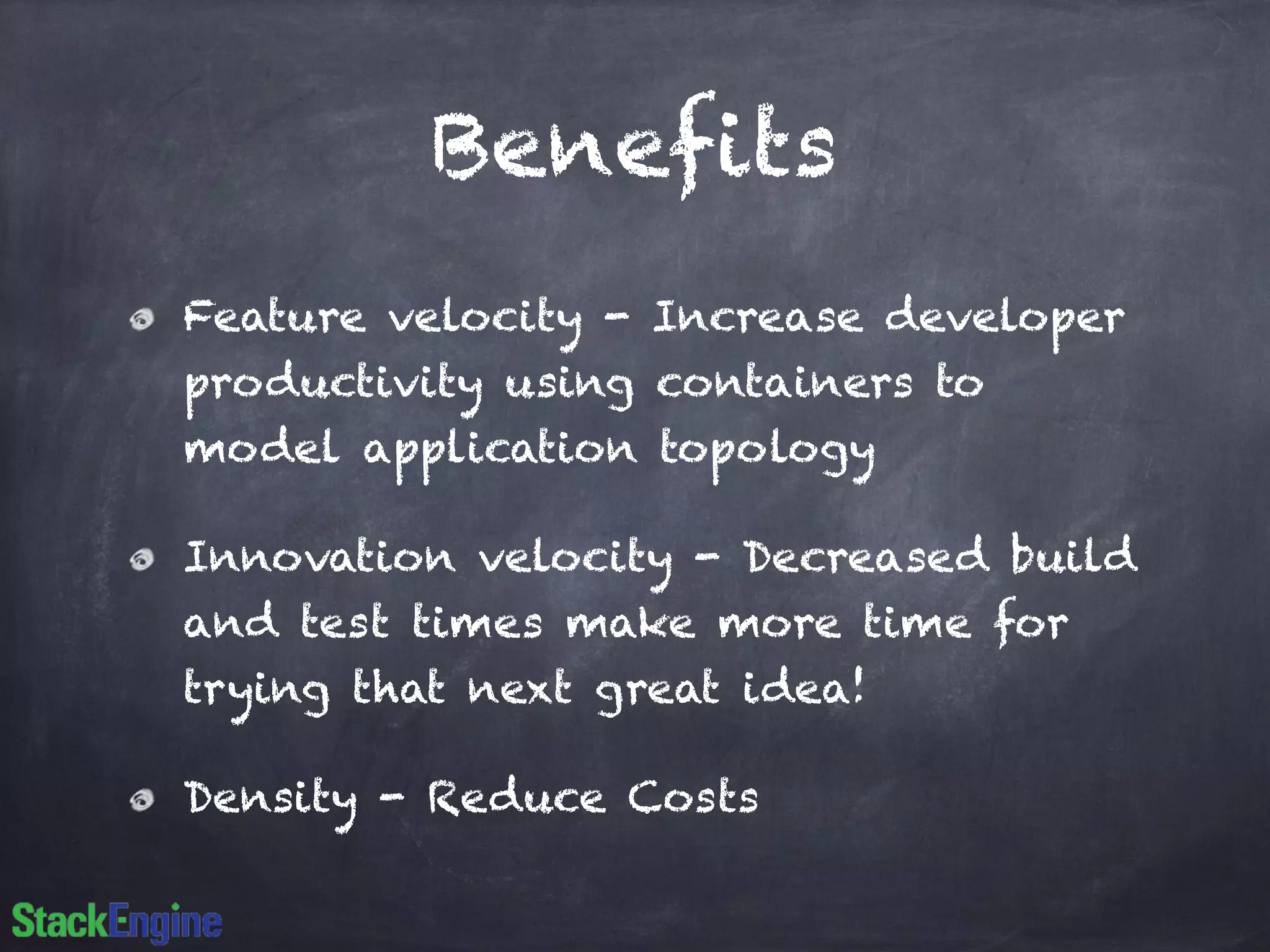 Benefits

Feature velocity - Increase developer productivity using containers to model application topology

Innovation velocity - Decreased build and test times make more time for trying that next great idea!

Density - Reduce Costs

StackEngine